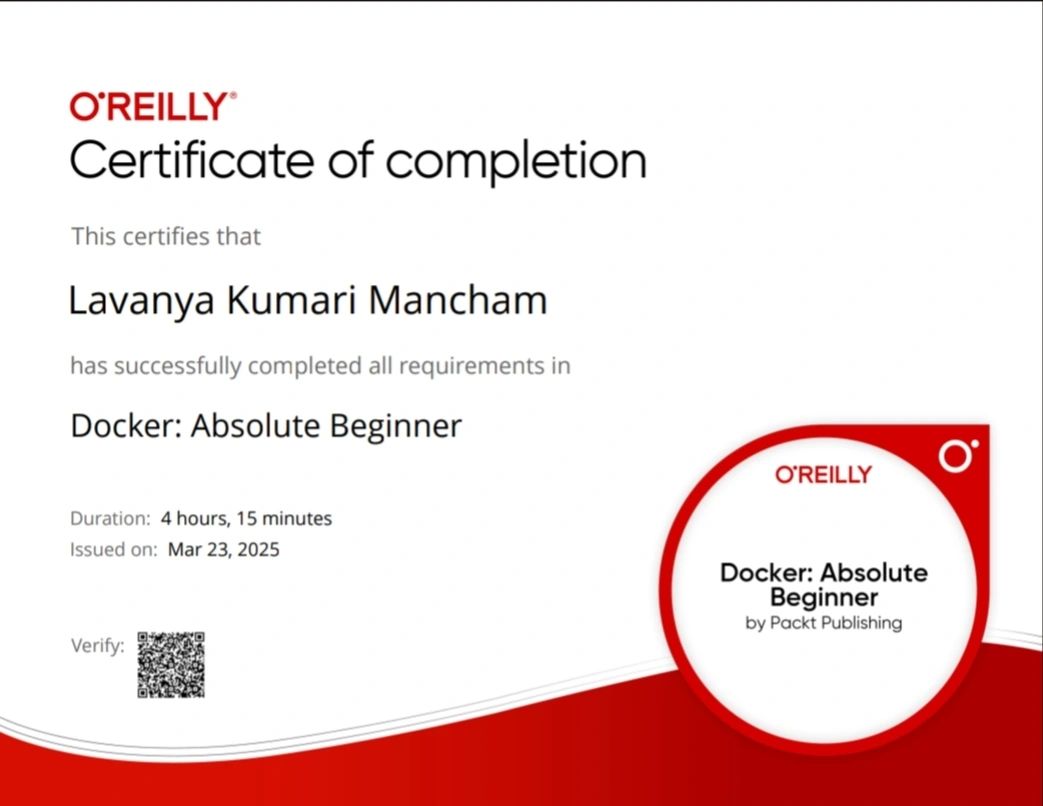 O'REILLY®
Certificate of completion

This certifies that

Lavanya Kumari Mancham

has successfully completed all requirements in

Docker: Absolute Beginner

Duration: 4 hours, 15 minutes
Issued on: Mar 23, 2025

Verify:

O'REILLY

Docker: Absolute Beginner
by Packt Publishing